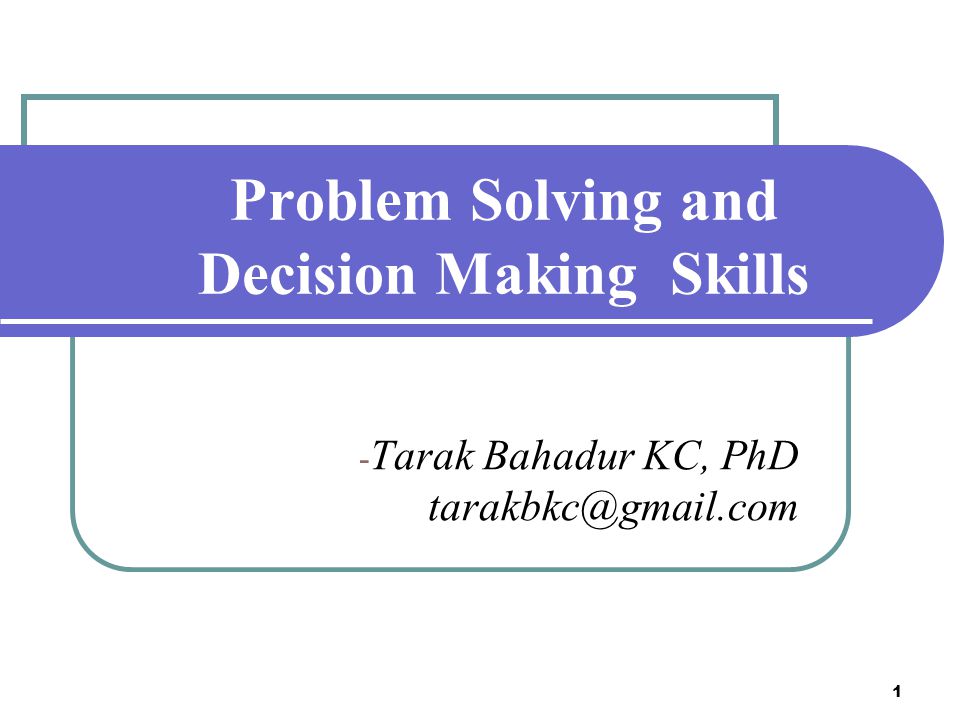 Problem Solving and Decision Making Skills

-Tarak Bahadur KC, PhD
tarakbkc@gmail.com

1